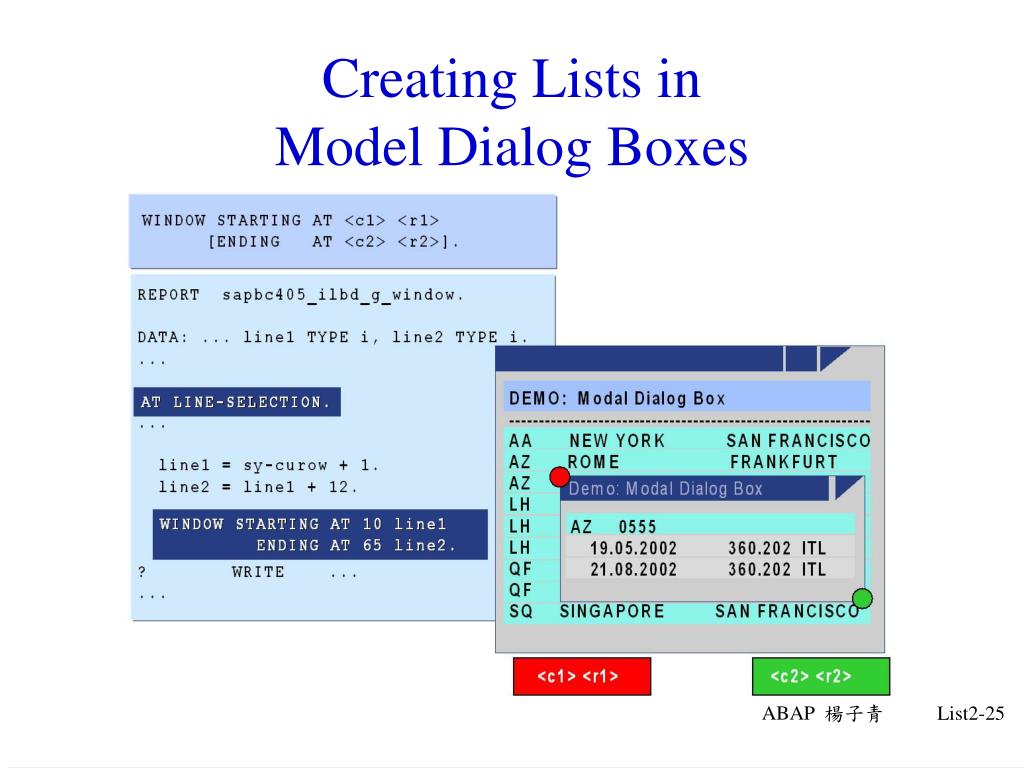 Creating Lists in
Model Dialog Boxes

WINDOW STARTING AT <c1> <r1>
[ENDING AT <c2> <r2>].

REPORT sapbc405_ilbd_g_window.

DATA: ... line1 TYPE i, line2 TYPE i.
...

AT LINE-SELECTION.
...

line1 = sy-curow + 1.
line2 = line1 + 12.

WINDOW STARTING AT 10 line1
ENDING AT 65 line2.
? WRITE ...
...

DEMO: Modal Dialog Box

AA NEW YORK SAN FRANCISCO
AZ ROME FRANKFURT
AZ
LH
LH
LH
QF
QF
SQ SINGAPORE SAN FRANCISCO

Demo: Modal Dialog Box

AZ 0555
19.05.2002 360.202 ITL
21.08.2002 360.202 ITL

<c1> <r1>

<c2> <r2>

ABAP 楊子青

List2-25